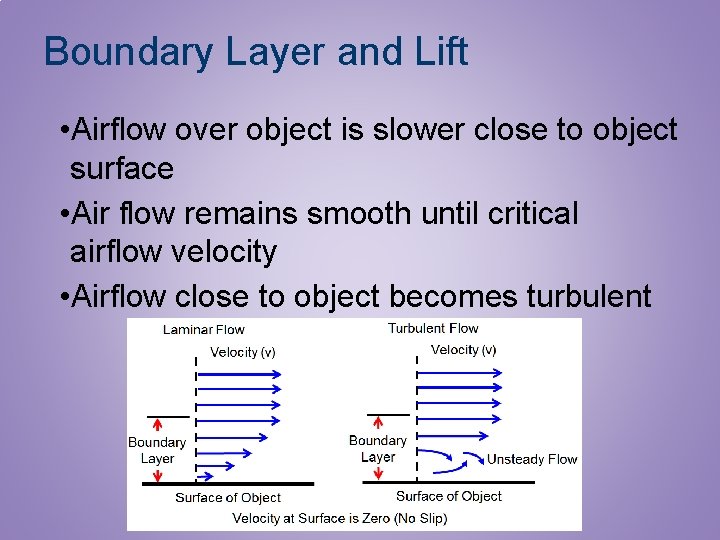 Boundary Layer and Lift

•Airflow over object is slower close to object surface

•Air flow remains smooth until critical airflow velocity

•Airflow close to object becomes turbulent

Laminar Flow

Velocity (v)

Boundary Layer

Surface of Object

Turbulent Flow

Velocity (v)

Boundary Layer

Unsteady Flow

Surface of Object

Velocity at Surface is Zero (No Slip)